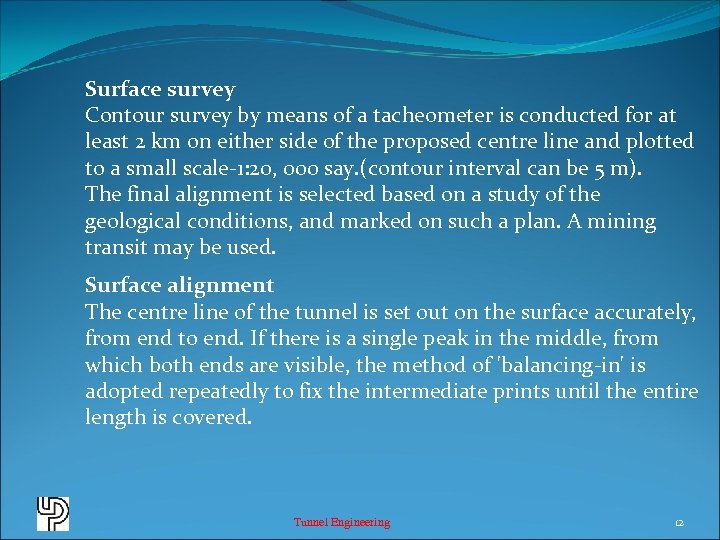 **Surface survey**
Contour survey by means of a tacheometer is conducted for at least 2 km on either side of the proposed centre line and plotted to a small scale-1:20, 000 say.(contour interval can be 5 m).
The final alignment is selected based on a study of the geological conditions, and marked on such a plan. A mining transit may be used.

**Surface alignment**
The centre line of the tunnel is set out on the surface accurately, from end to end. If there is a single peak in the middle, from which both ends are visible, the method of 'balancing-in' is adopted repeatedly to fix the intermediate prints until the entire length is covered.

Tunnel Engineering

12